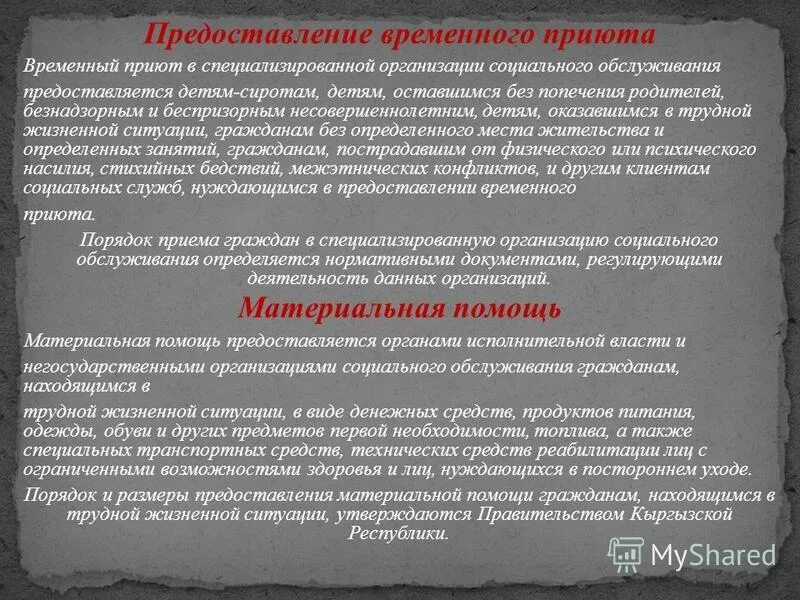 Предоставление временного приюта

Временный приют в специализированной организации социального обслуживания

предоставляется детям-сиротам, детям, оставшимся без попечения родителей, безнадзорным и беспризорным несовершеннолетним, детям, оказавшимся в трудной жизненной ситуации, гражданам без определенного места жительства и определенных занятий, гражданам, пострадавшим от физического или психического насилия, стихийных бедствий, межэтнических конфликтов, и другим клиентам социальных служб, нуждающимся в предоставлении временного

приюта.

Порядок приема граждан в специализированную организацию социального обслуживания определяется нормативными документами, регулирующими деятельность данных организаций.

Материальная помощь

Материальная помощь предоставляется органами исполнительной власти и

негосударственными организациями социального обслуживания гражданам, находящимся в

трудной жизненной ситуации, в виде денежных средств, продуктов питания, одежды, обуви и других предметов первой необходимости, топлива, а также специальных транспортных средств, технических средств реабилитации лиц с ограниченными возможностями здоровья и лиц, нуждающихся в постороннем уходе.

Порядок и размеры предоставления материальной помощи гражданам, находящимся в трудной жизненной ситуации, утверждаются Правительством Кыргызской Республики.

MyShared